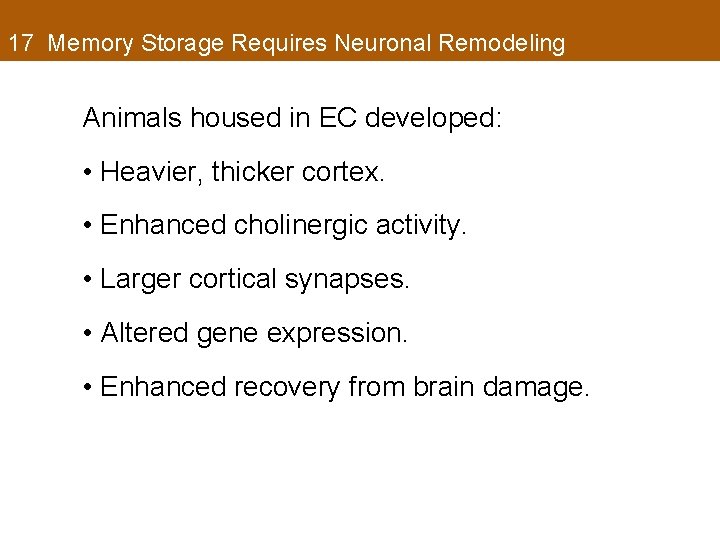 17 Memory Storage Requires Neuronal Remodeling

Animals housed in EC developed:

• Heavier, thicker cortex.

• Enhanced cholinergic activity.

• Larger cortical synapses.

• Altered gene expression.

• Enhanced recovery from brain damage.